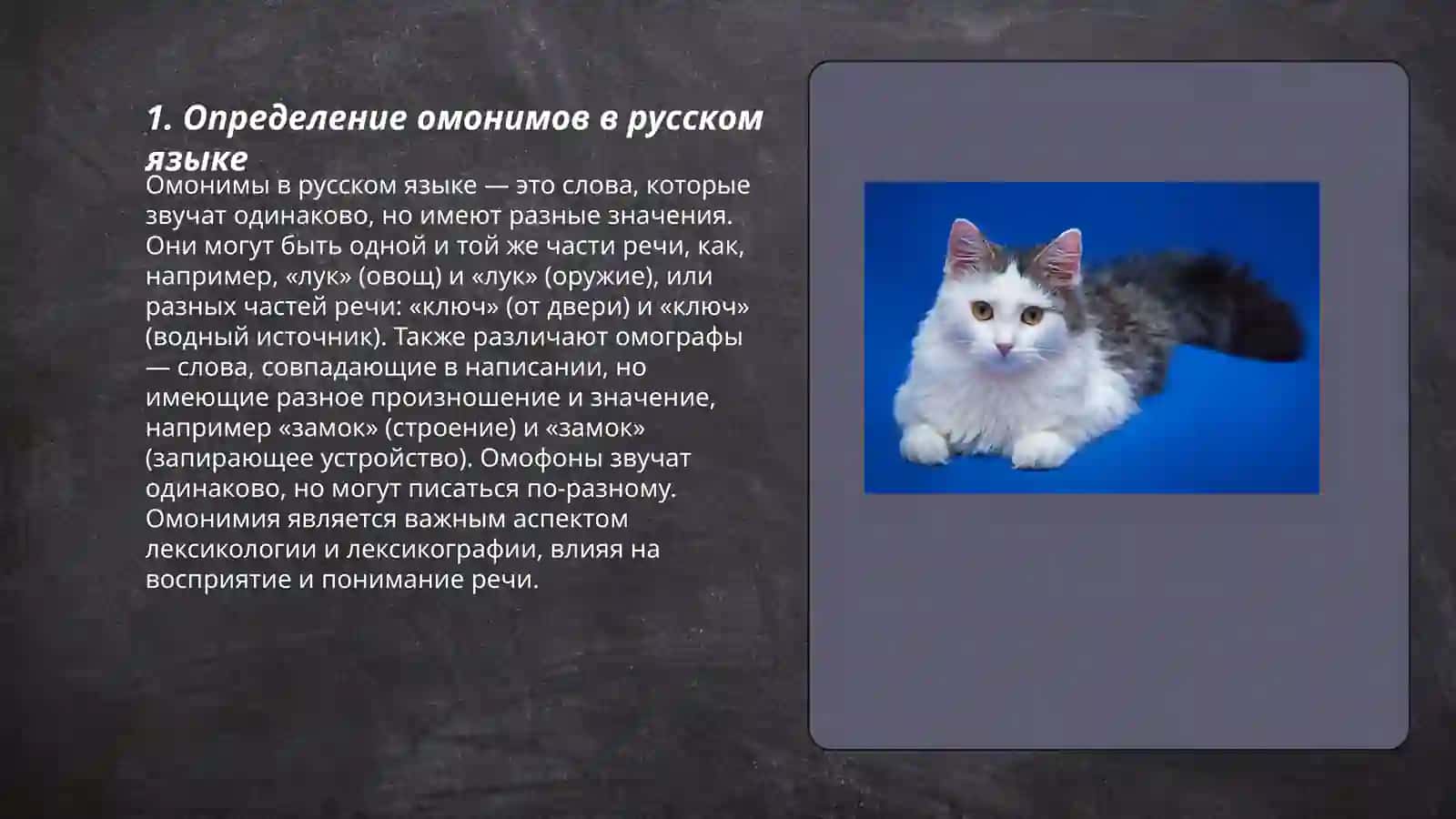 1. Определение омонимов в русском языке

Омонимы в русском языке — это слова, которые звучат одинаково, но имеют разные значения. Они могут быть одной и той же части речи, как, например, «лук» (овощ) и «лук» (оружие), или разных частей речи: «ключ» (от двери) и «ключ» (водный источник). Также различают омографы — слова, совпадающие в написании, но имеющие разное произношение и значение, например «замок» (строение) и «замок» (запирающее устройство). Омофоны звучат одинаково, но могут писаться по-разному. Омонимия является важным аспектом лексикологии и лексикографии, влияя на восприятие и понимание речи.